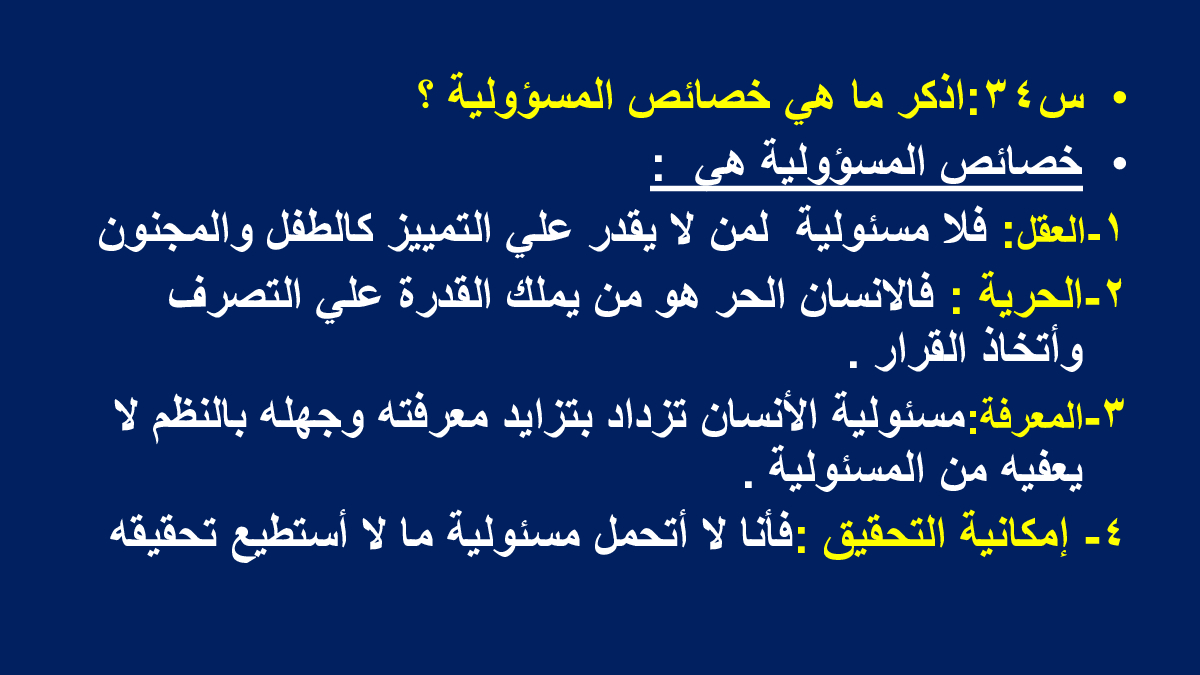 • س٣٤:اذكر ما هي خصائص المسؤولية ؟
• خصائص المسؤولية هى :
١-العقل: فلا مسئولية لمن لا يقدر علي التمييز كالطفل والمجنون
٢-الحرية : فالانسان الحر هو من يملك القدرة علي التصرف وأتخاذ القرار .
٣-المعرفة:مسئولية الأنسان تزداد بتزايد معرفته وجهله بالنظم لا يعفيه من المسئولية .
٤- إمكانية التحقيق :فأنا لا أتحمل مسئولية ما لا أستطيع تحقيقه